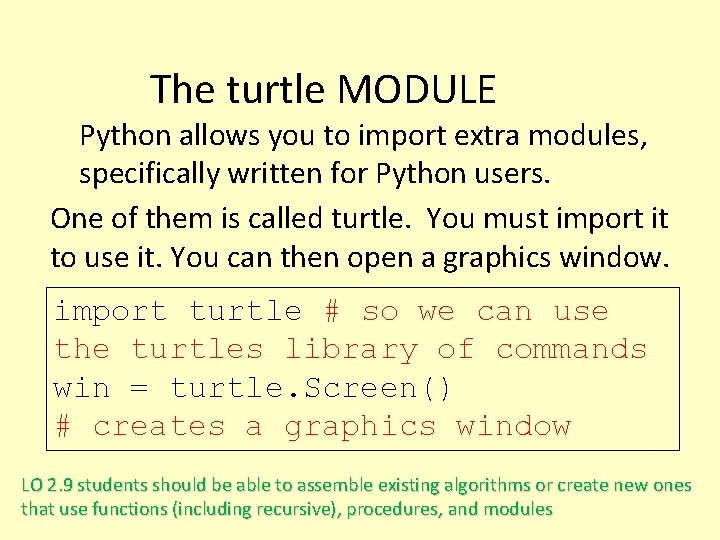 The turtle MODULE

Python allows you to import extra modules, specifically written for Python users.

One of them is called turtle. You must import it to use it. You can then open a graphics window.

import turtle # so we can use the turtles library of commands
win = turtle.Screen()
# creates a graphics window

LO 2.9 students should be able to assemble existing algorithms or create new ones that use functions (including recursive), procedures, and modules